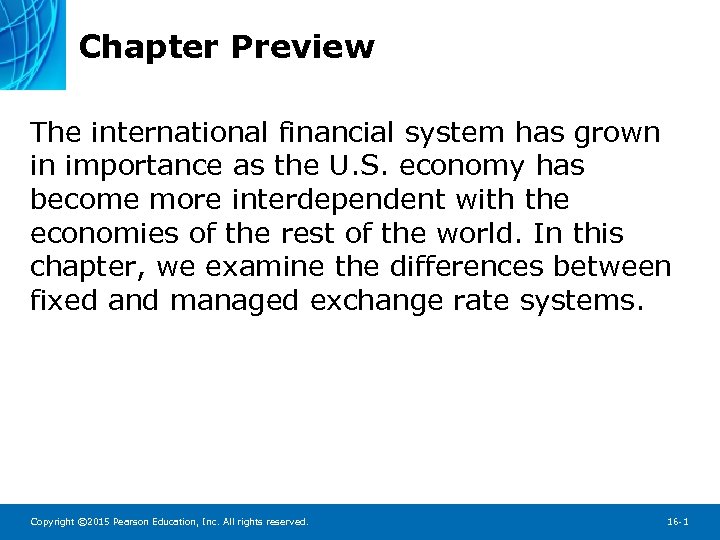 Chapter Preview

The international financial system has grown in importance as the U.S. economy has become more interdependent with the economies of the rest of the world. In this chapter, we examine the differences between fixed and managed exchange rate systems.

Copyright ©2015 Pearson Education, Inc. All rights reserved.

16-1